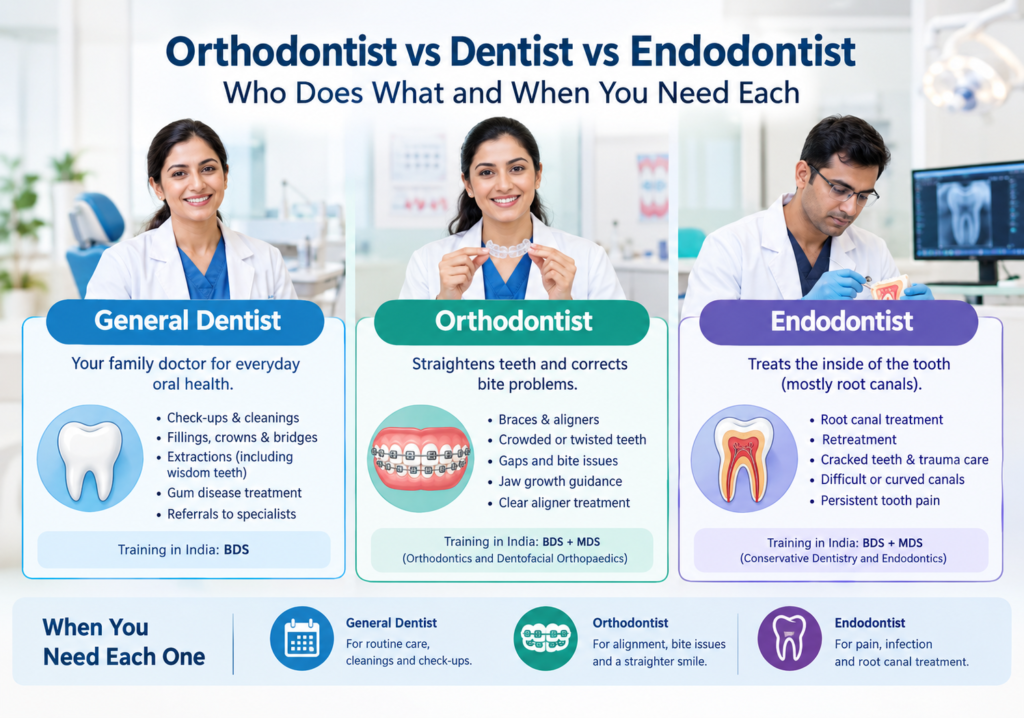 Orthodontist vs Dentist vs Endodontist
Who Does What and When You Need Each

General Dentist

Your family doctor for everyday oral health.

- Check-ups & cleanings
- Fillings, crowns & bridges
- Extractions (including wisdom teeth)
- Gum disease treatment
- Referrals to specialists

Training in India: BDS

Orthodontist

Straightens teeth and corrects bite problems.

- Braces & aligners
- Crowded or twisted teeth
- Gaps and bite issues
- Jaw growth guidance
- Clear aligner treatment

Training in India: BDS + MDS
(Orthodontics and Dentofacial Orthopaedics)

Endodontist

Treats the inside of the tooth (mostly root canals).

- Root canal treatment
- Retreatment
- Cracked teeth & trauma care
- Difficult or curved canals
- Persistent tooth pain

Training in India: BDS + MDS
(Conservative Dentistry and Endodontics)

When You Need Each One

General Dentist
For routine care, cleanings and check-ups.

Orthodontist
For alignment, bite issues and a straighter smile.

Endodontist
For pain, infection and root canal treatment.